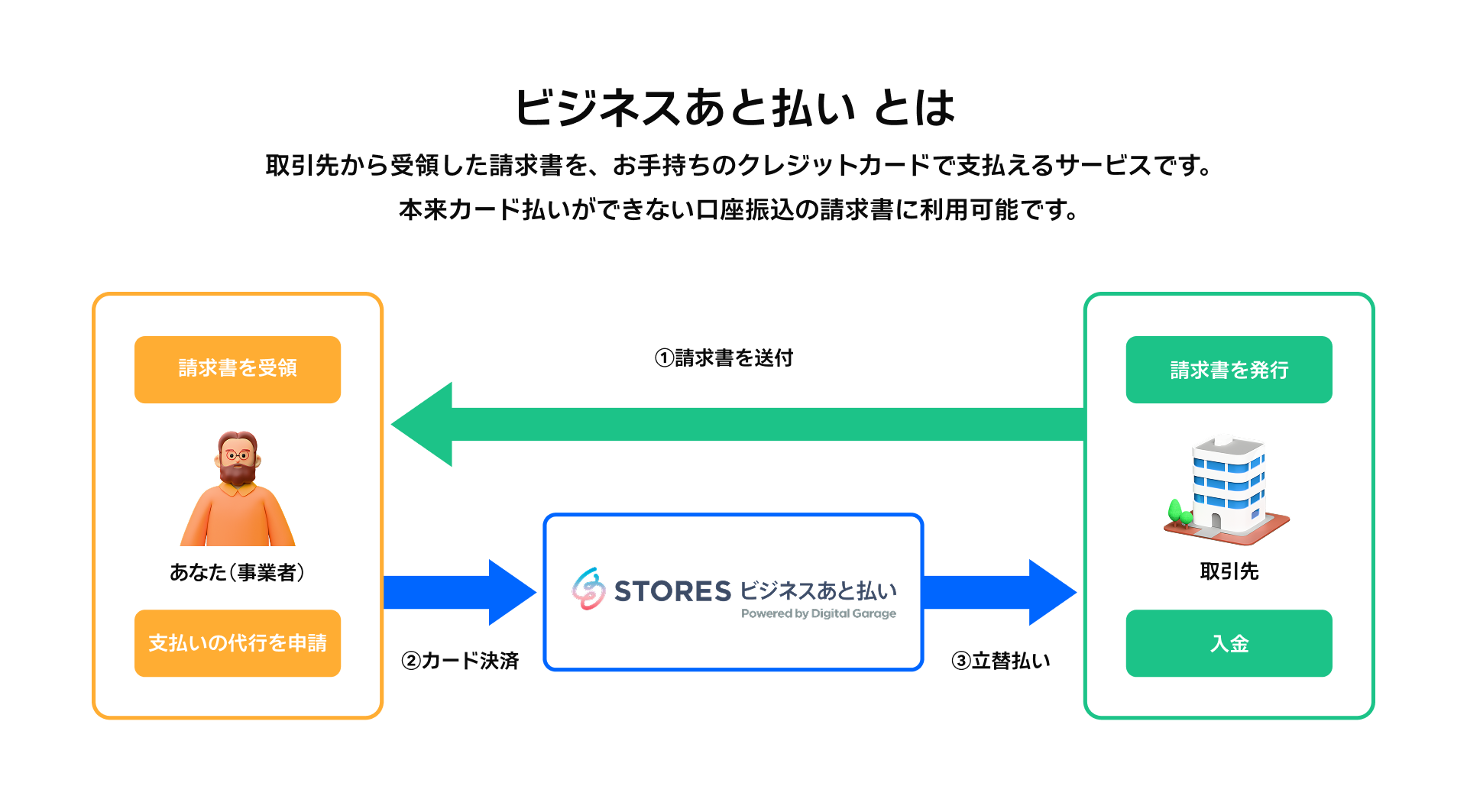 ビジネスあと払い とは

取引先から受領した請求書を、お手持ちのクレジットカードで支払えるサービスです。
本来カード払いができない口座振込の請求書に利用可能です。

請求書を受領

あなた（事業者）

支払いの代行を申請

①請求書を送付

②カード決済

STORES ビジネスあと払い
Powered by Digital Garage

③立替払い

請求書を発行

取引先

入金